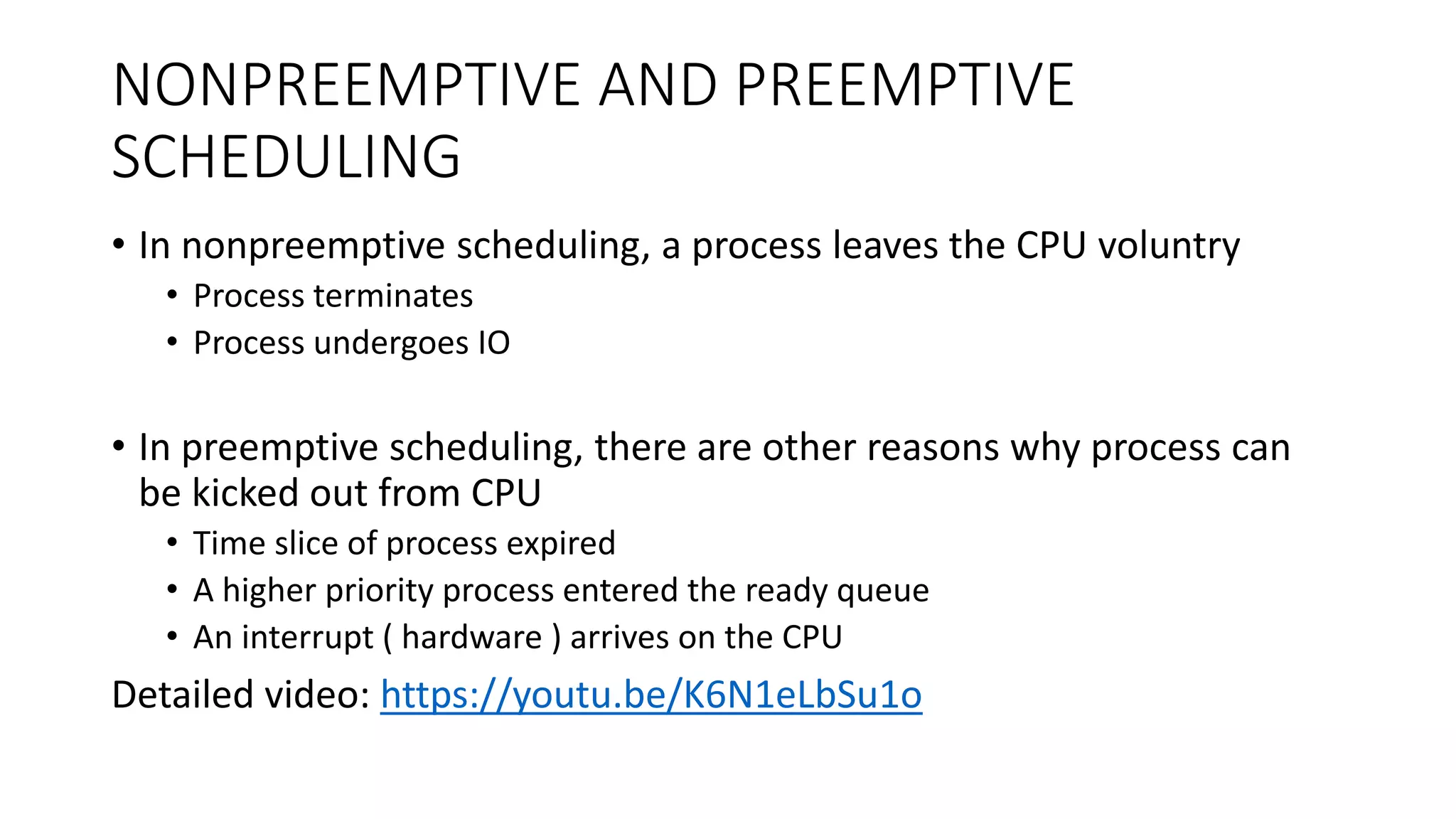 NONPREEMPTIVE AND PREEMPTIVE SCHEDULING

• In nonpreemptive scheduling, a process leaves the CPU voluntry
  • Process terminates
  • Process undergoes IO

• In preemptive scheduling, there are other reasons why process can be kicked out from CPU
  • Time slice of process expired
  • A higher priority process entered the ready queue
  • An interrupt ( hardware ) arrives on the CPU

Detailed video: https://youtu.be/K6N1eLbSu1o